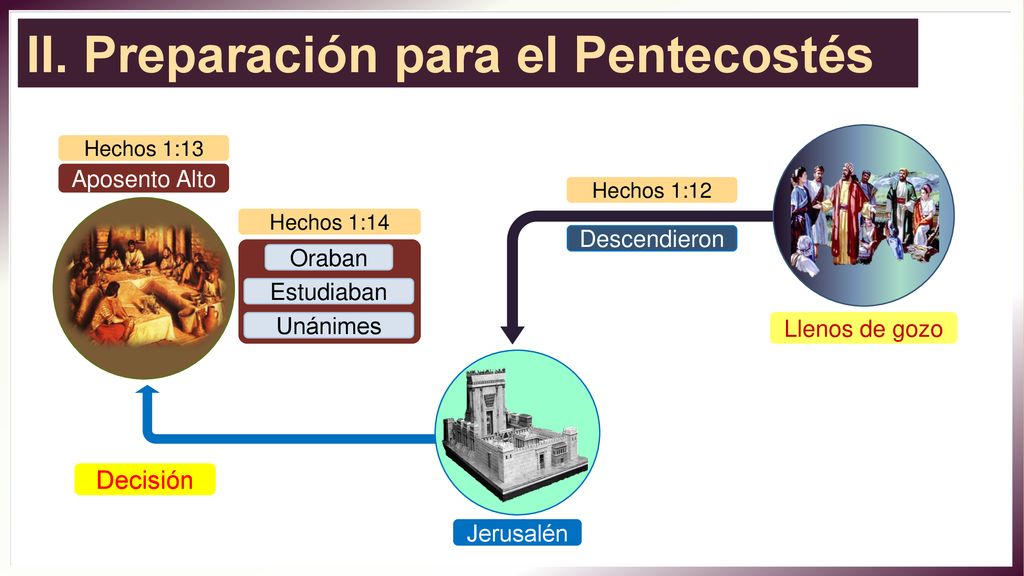 II. Preparación para el Pentecostés

Hechos 1:13
Aposento Alto

Hechos 1:14
Oraban
Estudiaban
Unánimes

Hechos 1:12
Descendieron

Llenos de gozo

Decisión

Jerusalén